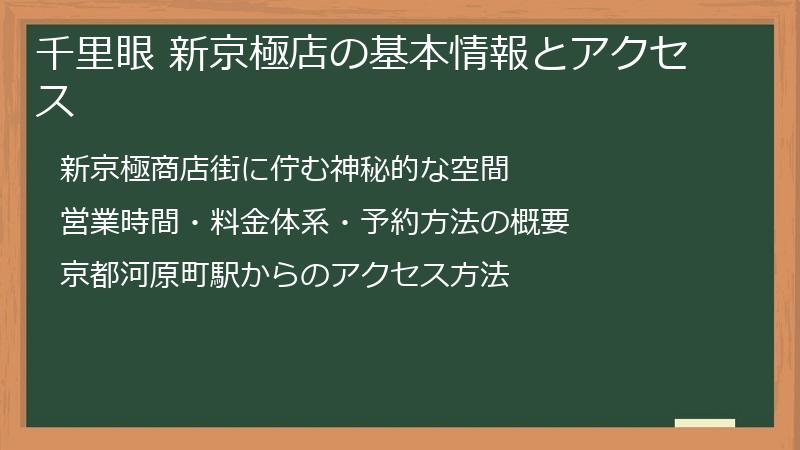 千里眼 新京極店の基本情報とアクセス

新京極商店街に佇む神秘的な空間

営業時間・料金体系・予約方法の概要

京都河原町駅からのアクセス方法